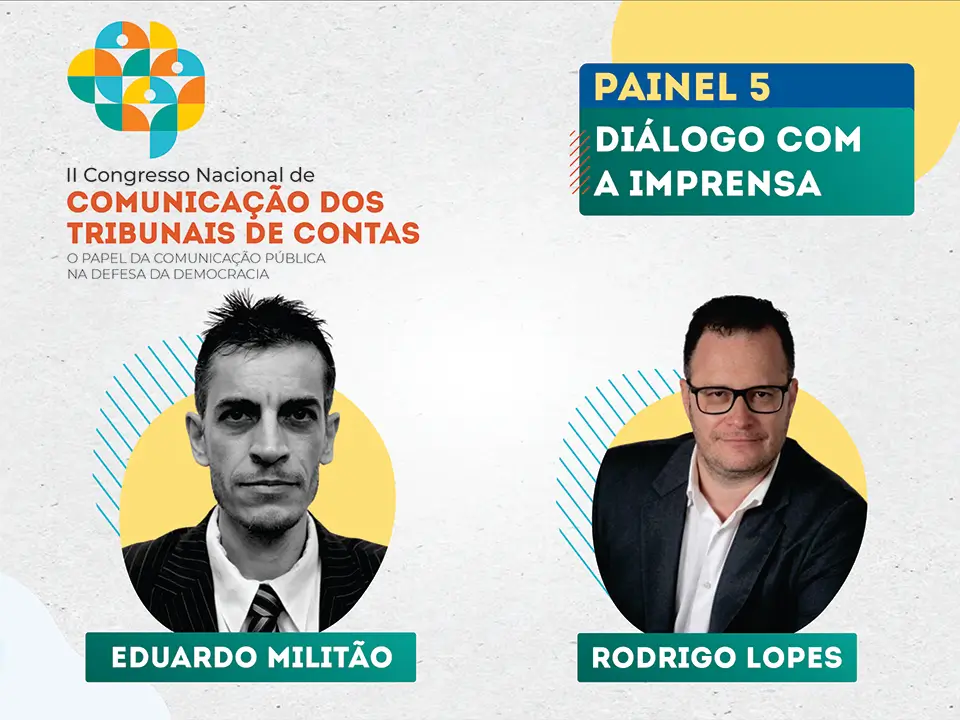 II Congresso Nacional de
COMUNICAÇÃO DOS TRIBUNAIS DE CONTAS
O PAPEL DA COMUNICAÇÃO PÚBLICA NA DEFESA DA DEMOCRACIA

PAINEL 5
DIÁLOGO COM A IMPRENSA

EDUARDO MILITÃO

RODRIGO LOPES